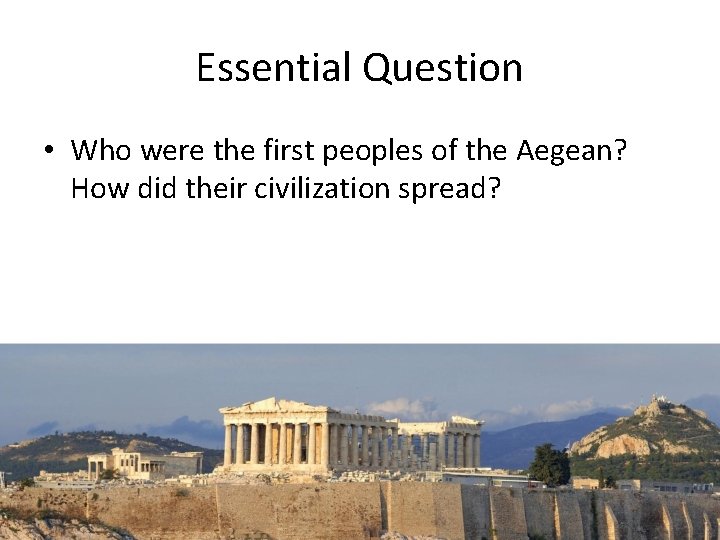 Essential Question

• Who were the first peoples of the Aegean? How did their civilization spread?